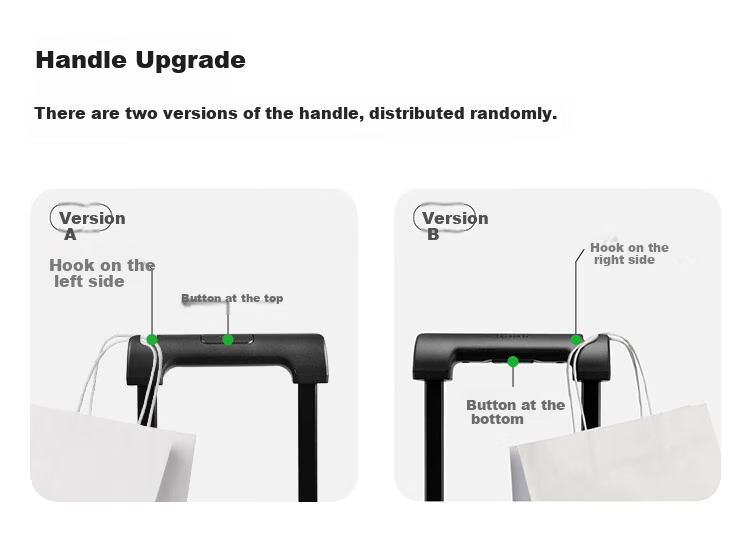 Handle Upgrade

There are two versions of the handle, distributed randomly.

Version A

Hook on the left side

Button at the top

Version B

Hook on the right side

Button at the bottom